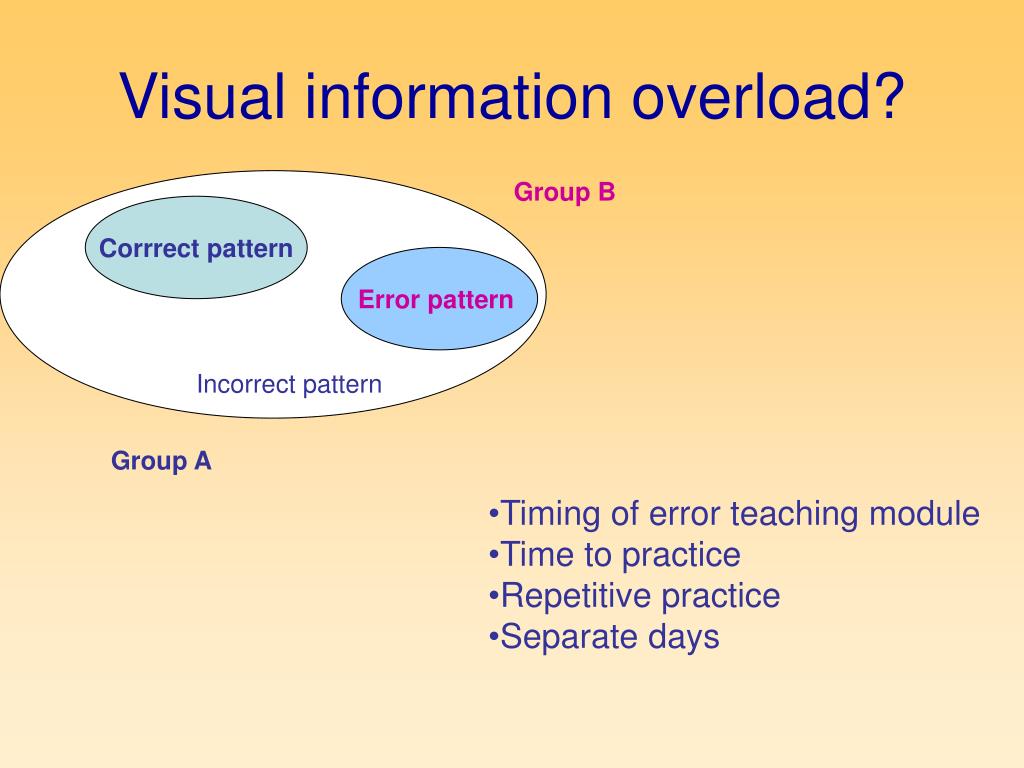 Visual information overload?

Group B

Corrrect pattern

Error pattern

Incorrect pattern

Group A

•Timing of error teaching module
•Time to practice
•Repetitive practice
•Separate days